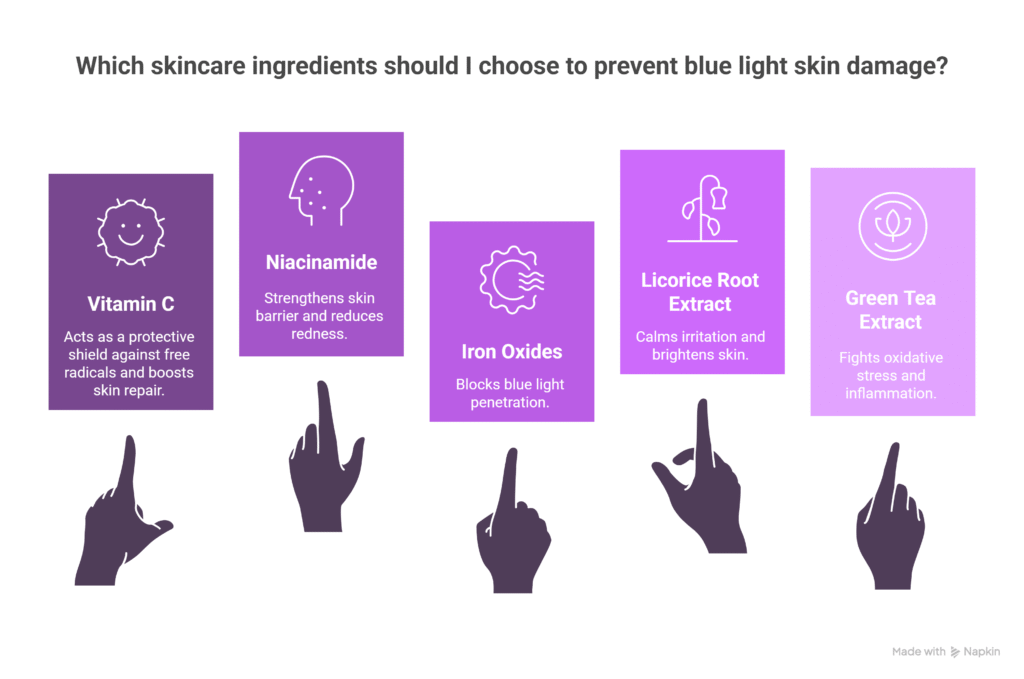 Which skincare ingredients should I choose to prevent blue light skin damage?

Vitamin C
Acts as a protective shield against free radicals and boosts skin repair.

Niacinamide
Strengthens skin barrier and reduces redness.

Iron Oxides
Blocks blue light penetration.

Licorice Root Extract
Calms irritation and brightens skin.

Green Tea Extract
Fights oxidative stress and inflammation.

Made with Napkin